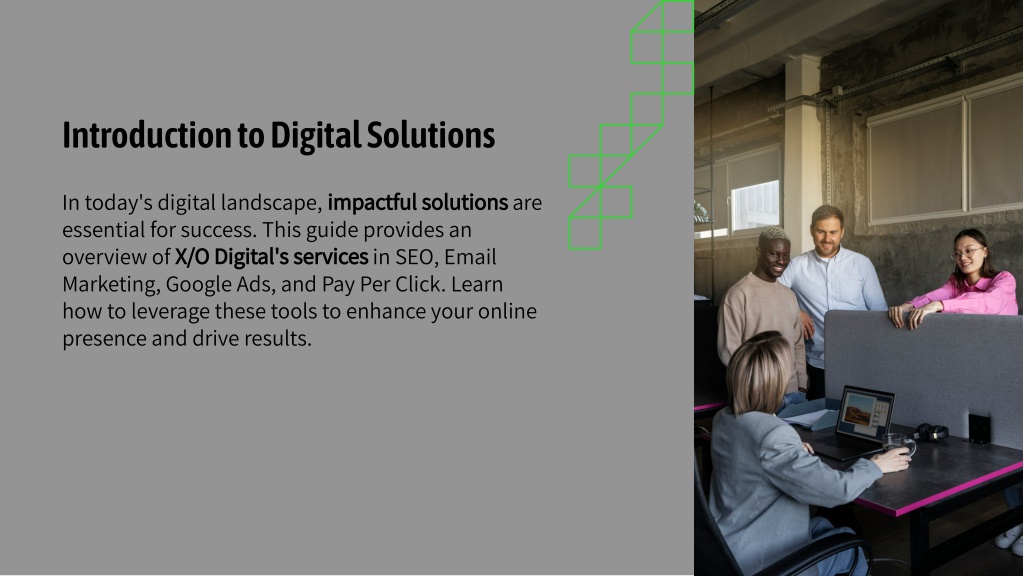 Introduction to Digital Solutions

In today's digital landscape, impactful solutions are essential for success. This guide provides an overview of X/O Digital's services in SEO, Email Marketing, Google Ads, and Pay Per Click. Learn how to leverage these tools to enhance your online presence and drive results.